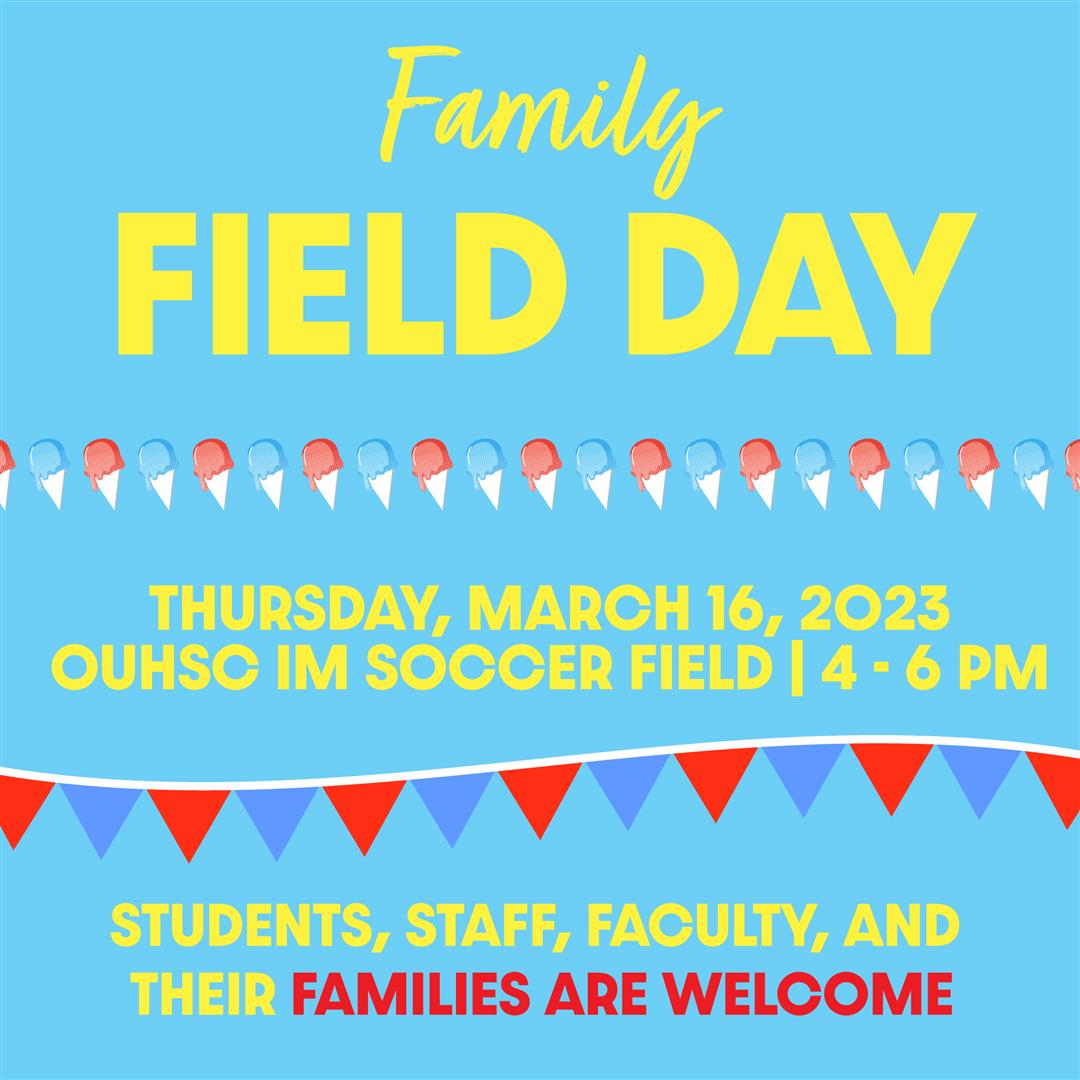 Family
FIELD DAY

THURSDAY, MARCH 16, 2023
OUHSC IM SOCCER FIELD | 4 - 6 PM

STUDENTS, STAFF, FACULTY, AND THEIR FAMILIES ARE WELCOME